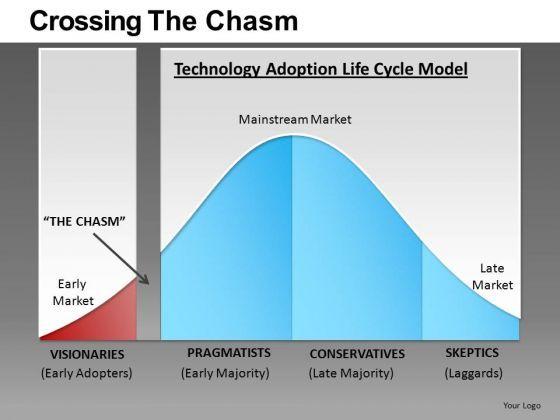 Crossing The Chasm

Technology Adoption Life Cycle Model

Mainstream Market

"THE CHASM"

Early Market

Late Market

VISIONARIES
(Early Adopters)

PRAGMATISTS
(Early Majority)

CONSERVATIVES
(Late Majority)

SKEPTICS
(Laggards)

Your Logo